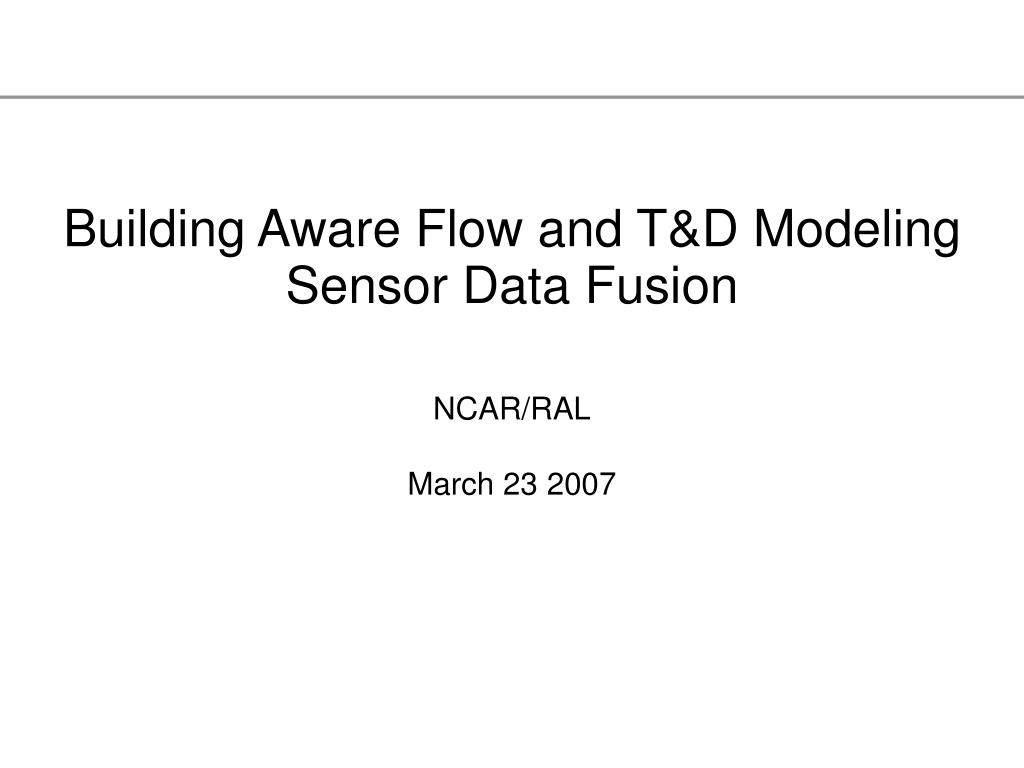 Building Aware Flow and T&D Modeling
Sensor Data Fusion

NCAR/RAL

March 23 2007